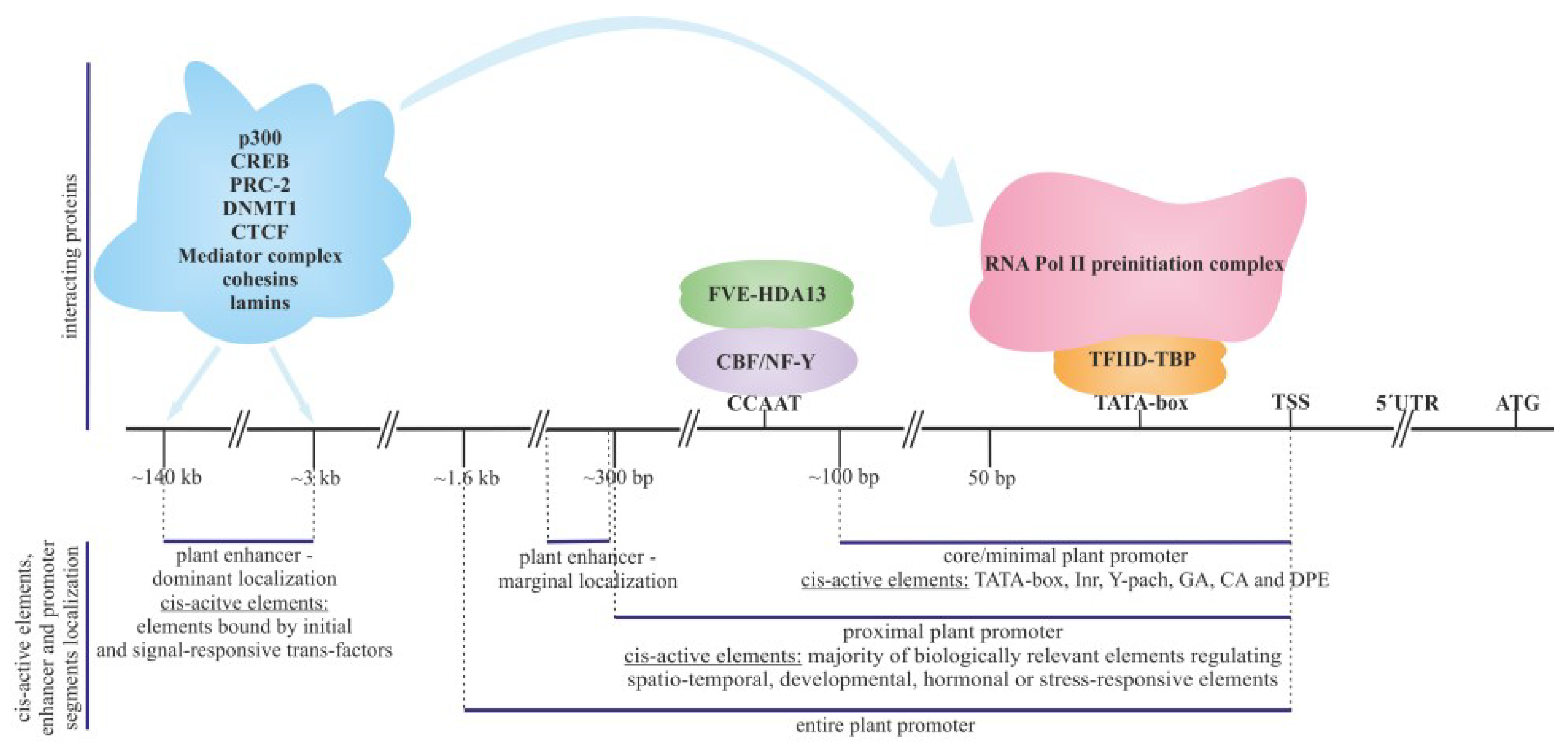 interacting proteins

p300
CREB
PRC-2
DNMT1
CTCF
Mediator complex
cohesins
lamins

FVE-HDA13

CBF/NF-Y

RNA Pol II preinitiation complex

TFIID-TBP

CCAAT

TATA-box

TSS

5´UTR

ATG

~140 kb

~3 kb

~1.6 kb

~300 bp

~100 bp

50 bp

cis-active elements, enhancer and promoter segments localization

plant enhancer - dominant localization
cis-acitve elements:
elements bound by initial and signal-responsive trans-factors

plant enhancer - marginal localization

core/minimal plant promoter
cis-active elements: TATA-box, Inr, Y-pach, GA, CA and DPE

proximal plant promoter
cis-active elements: majority of biologically relevant elements regulating spatio-temporal, developmental, hormonal or stress-responsive elements

entire plant promoter